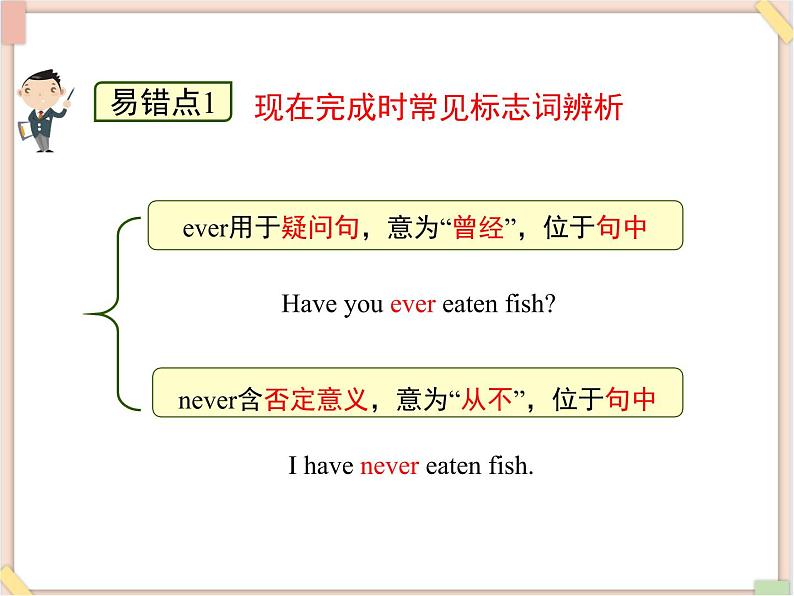 易错点1 现在完成时常见标志词辨析

ever用于疑问句，意为“曾经”，位于句中

Have you ever eaten fish?

never含否定意义，意为“从不”，位于句中

I have never eaten fish.